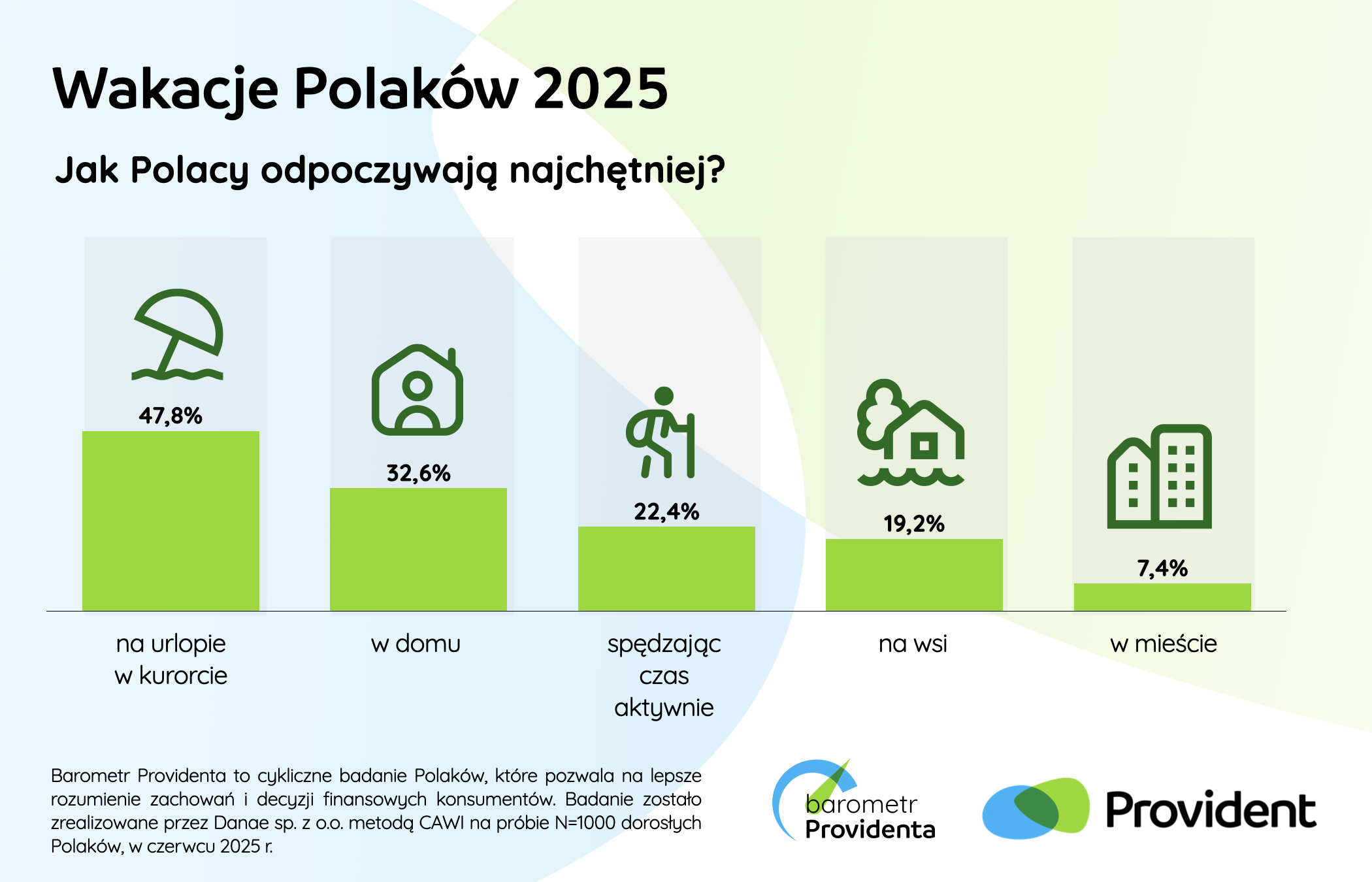 Wakacje Polaków 2025

Jak Polacy odpoczywają najchętniej?

47,8%

32,6%

22,4%

19,2%

7,4%

na urlopie w kurorcie

w domu

spędzając czas aktywnie

na wsi

w mieście

Barometr Providenta to cykliczne badanie Polaków, które pozwala na lepsze rozumienie zachowań i decyzji finansowych konsumentów. Badanie zostało zrealizowane przez Danae sp. z o.o. metodą CAWI na próbie N=1000 dorosłych Polaków, w czerwcu 2025 r.

barometr Providenta

Provident